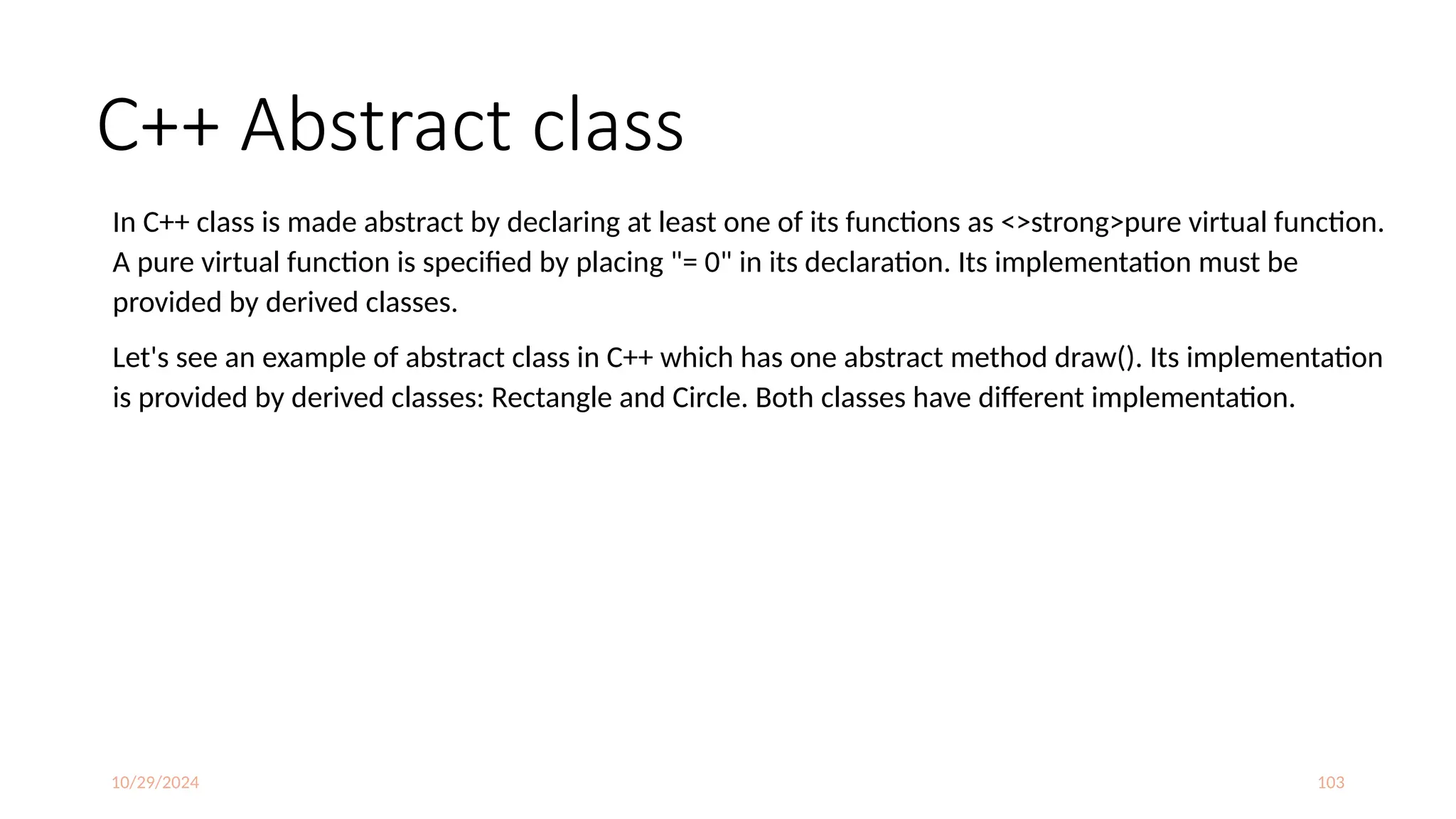 C++ Abstract class

In C++ class is made abstract by declaring at least one of its functions as <>strong>pure virtual function. A pure virtual function is specified by placing "= 0" in its declaration. Its implementation must be provided by derived classes.

Let's see an example of abstract class in C++ which has one abstract method draw(). Its implementation is provided by derived classes: Rectangle and Circle. Both classes have different implementation.

10/29/2024

103